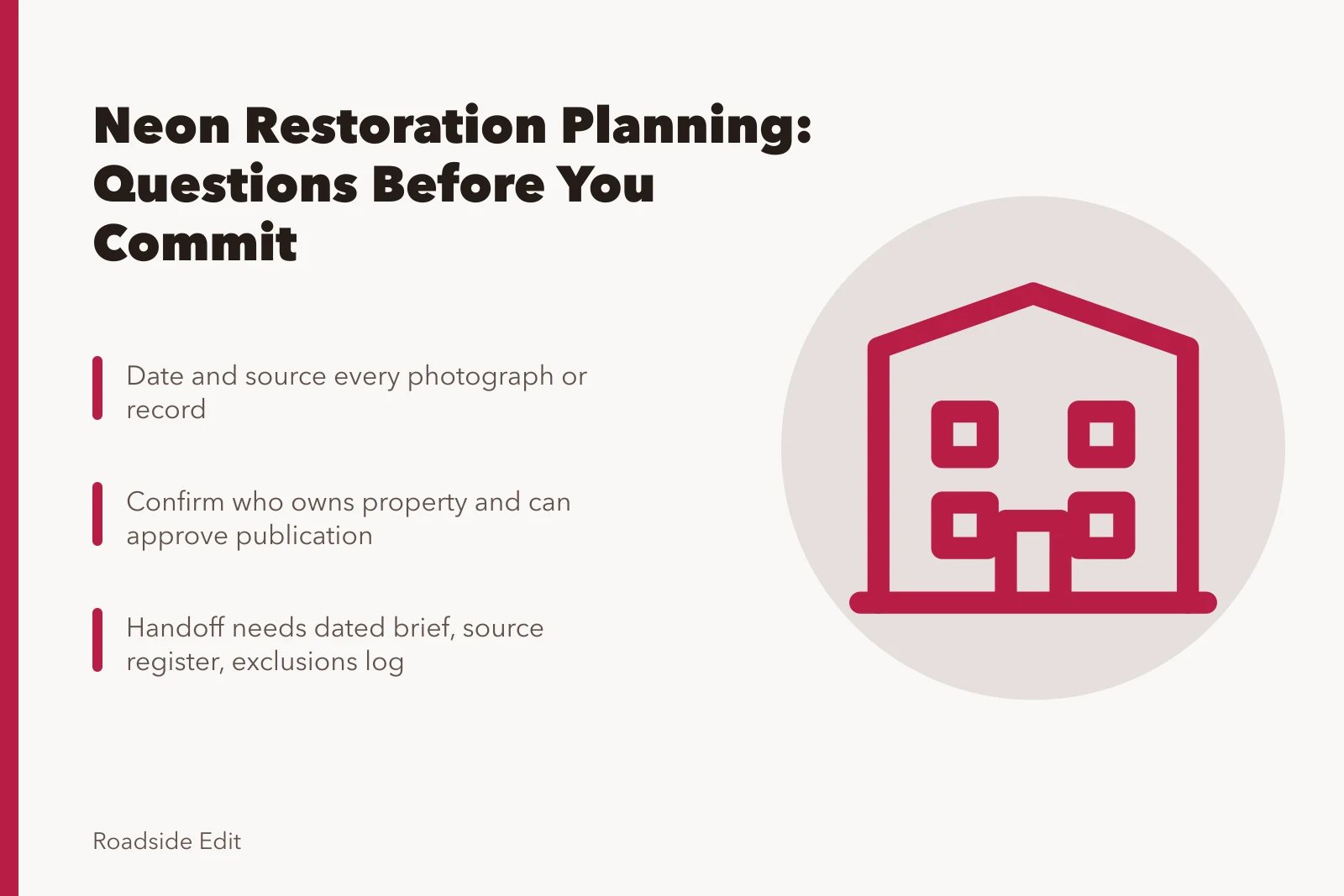 Neon Restoration Planning: Questions Before You Commit

Date and source every photograph or record

Confirm who owns property and can approve publication

Handoff needs dated brief, source register, exclusions log

Roadside Edit